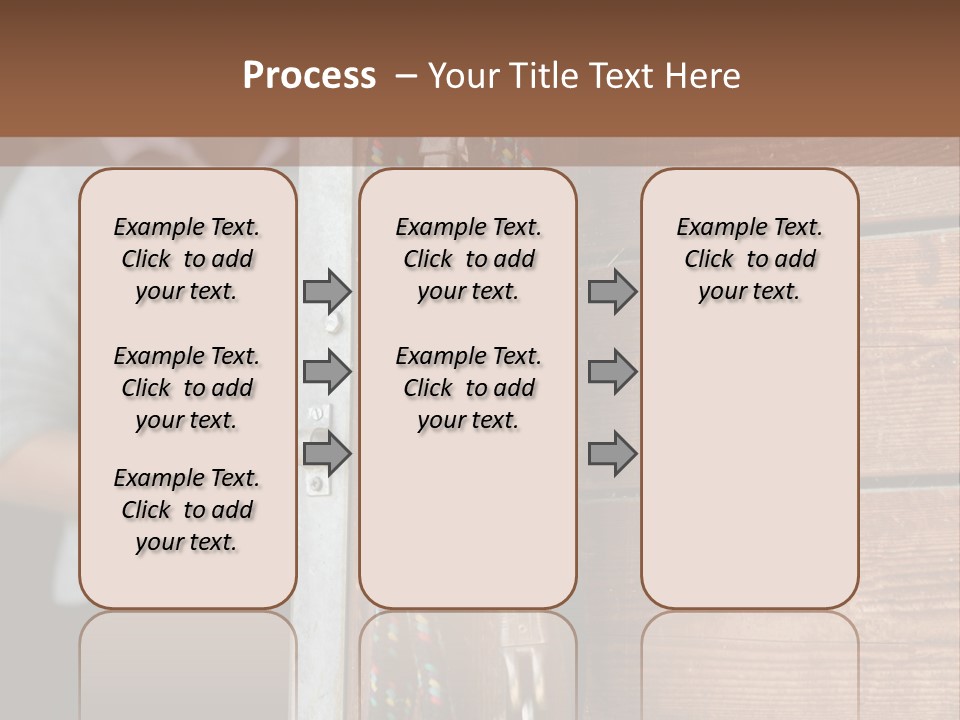 Process – Your Title Text Here

Example Text. Click to add your text.

Example Text. Click to add your text.

Example Text. Click to add your text.

Example Text. Click to add your text.

Example Text. Click to add your text.

Example Text. Click to add your text.